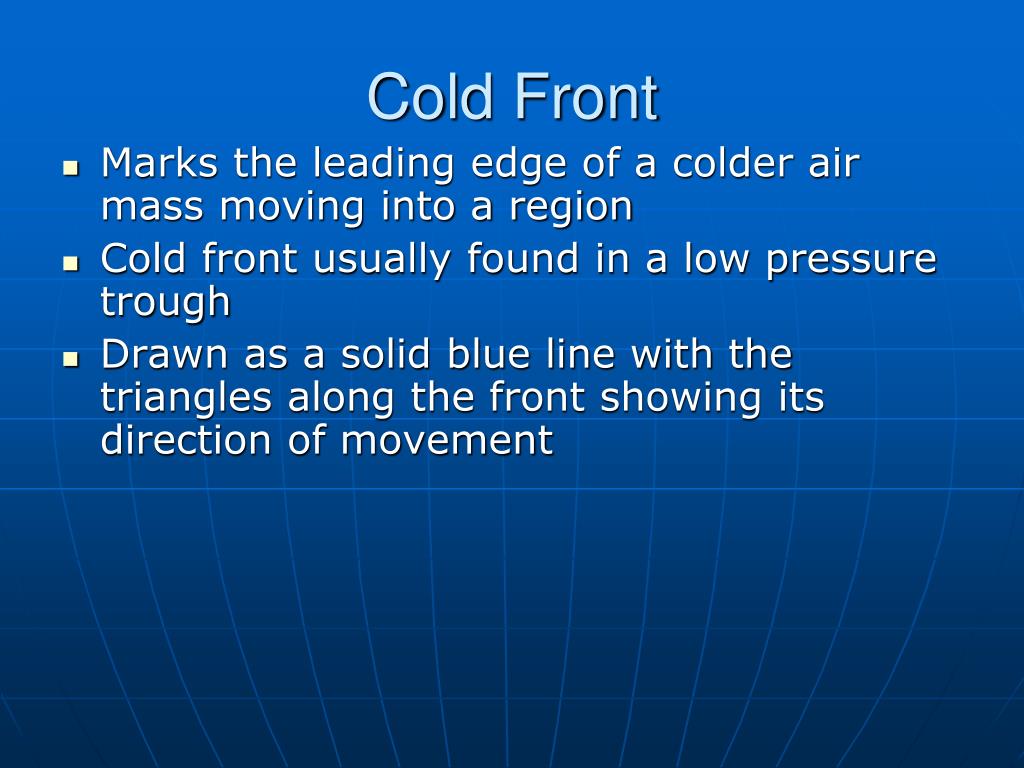 Cold Front

- Marks the leading edge of a colder air mass moving into a region
- Cold front usually found in a low pressure trough
- Drawn as a solid blue line with the triangles along the front showing its direction of movement